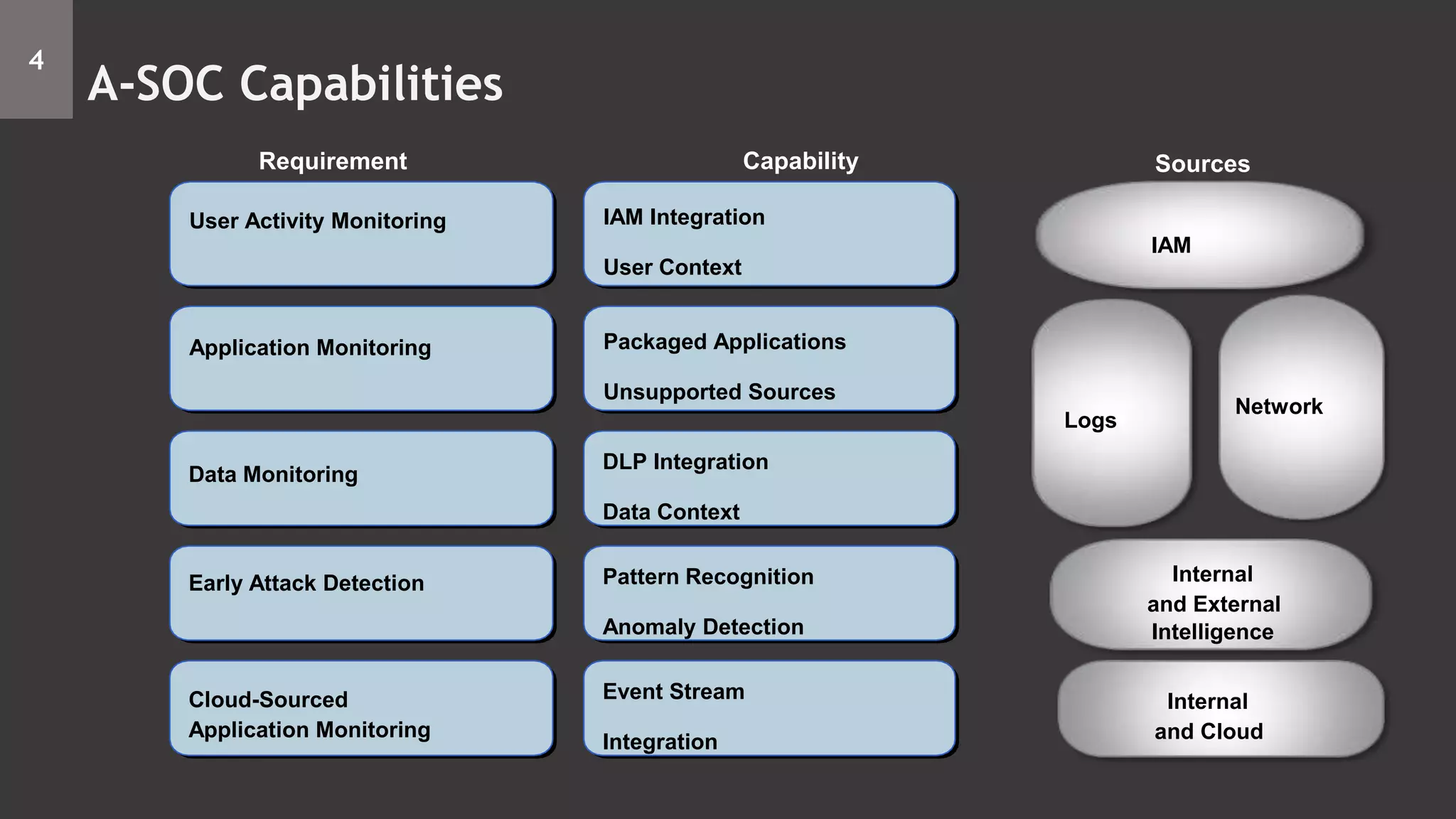 4

A-SOC Capabilities

Requirement

User Activity Monitoring

Application Monitoring

Data Monitoring

Early Attack Detection

Cloud-Sourced Application Monitoring

Capability

IAM Integration

User Context

Packaged Applications

Unsupported Sources

DLP Integration

Data Context

Pattern Recognition

Anomaly Detection

Event Stream

Integration

Sources

IAM

Logs

Network

Internal and External Intelligence

Internal and Cloud